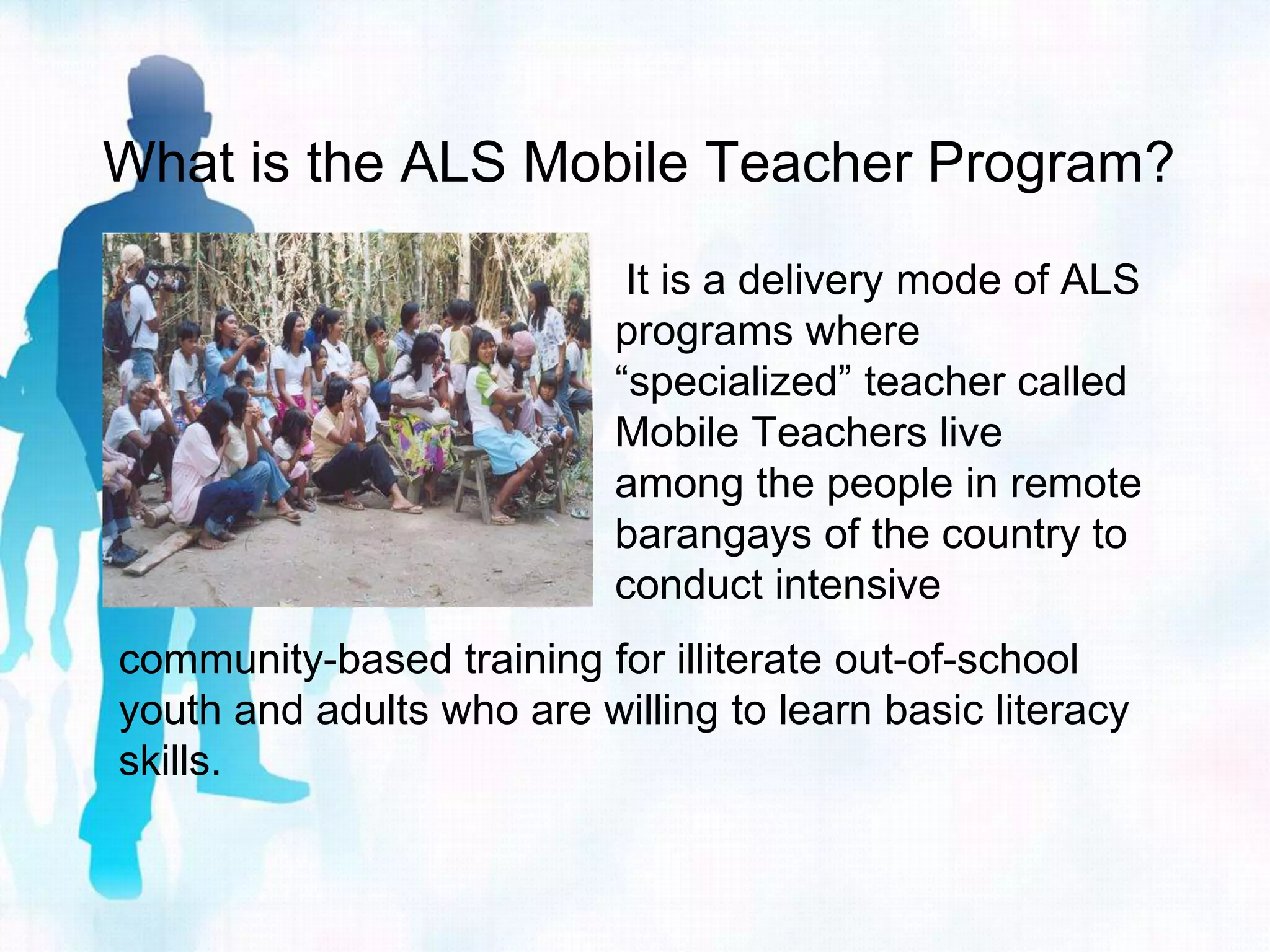 What is the ALS Mobile Teacher Program?

It is a delivery mode of ALS programs where “specialized” teacher called Mobile Teachers live among the people in remote barangays of the country to conduct intensive community-based training for illiterate out-of-school youth and adults who are willing to learn basic literacy skills.